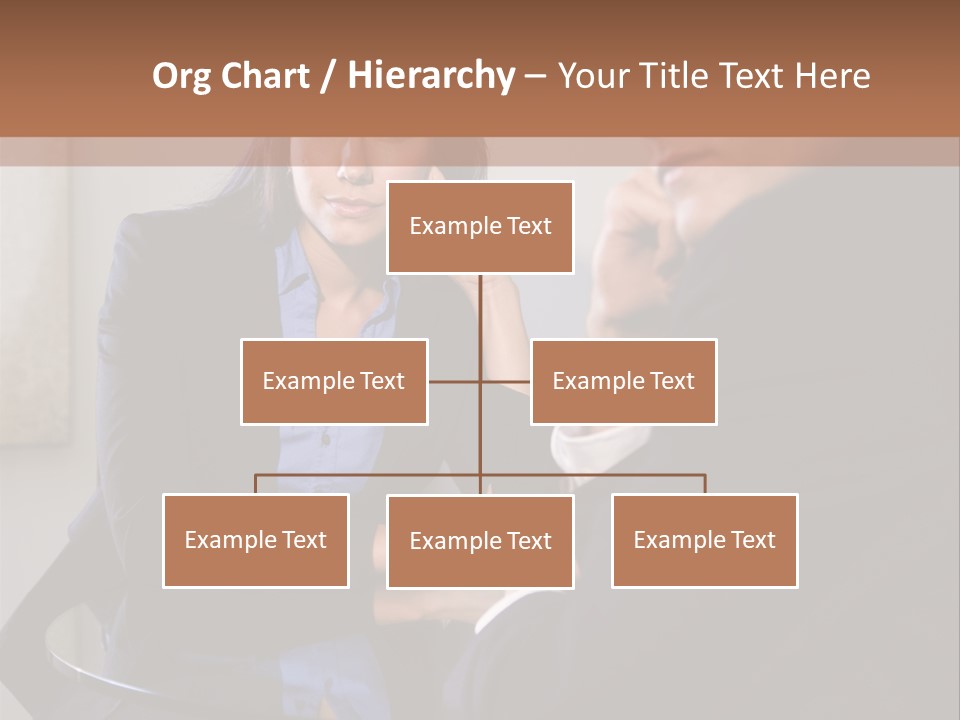 Org Chart / Hierarchy – Your Title Text Here

Example Text

Example Text

Example Text

Example Text

Example Text

Example Text